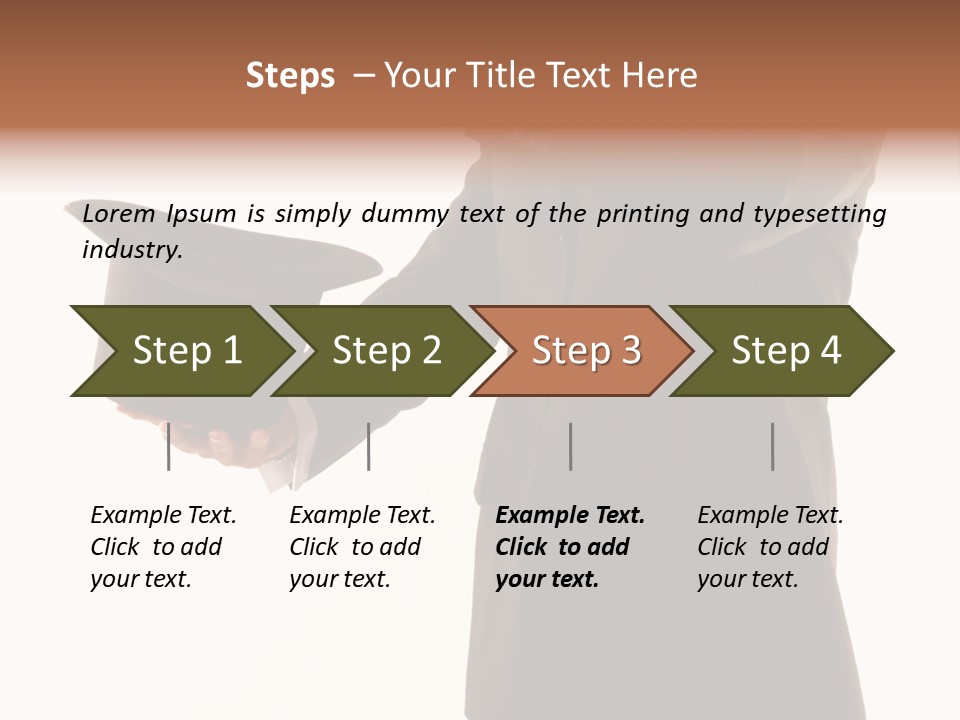 Steps – Your Title Text Here

Lorem Ipsum is simply dummy text of the printing and typesetting industry.

Step 1

Step 2

Step 3

Step 4

Example Text. Click to add your text.

Example Text. Click to add your text.

Example Text. Click to add your text.

Example Text. Click to add your text.